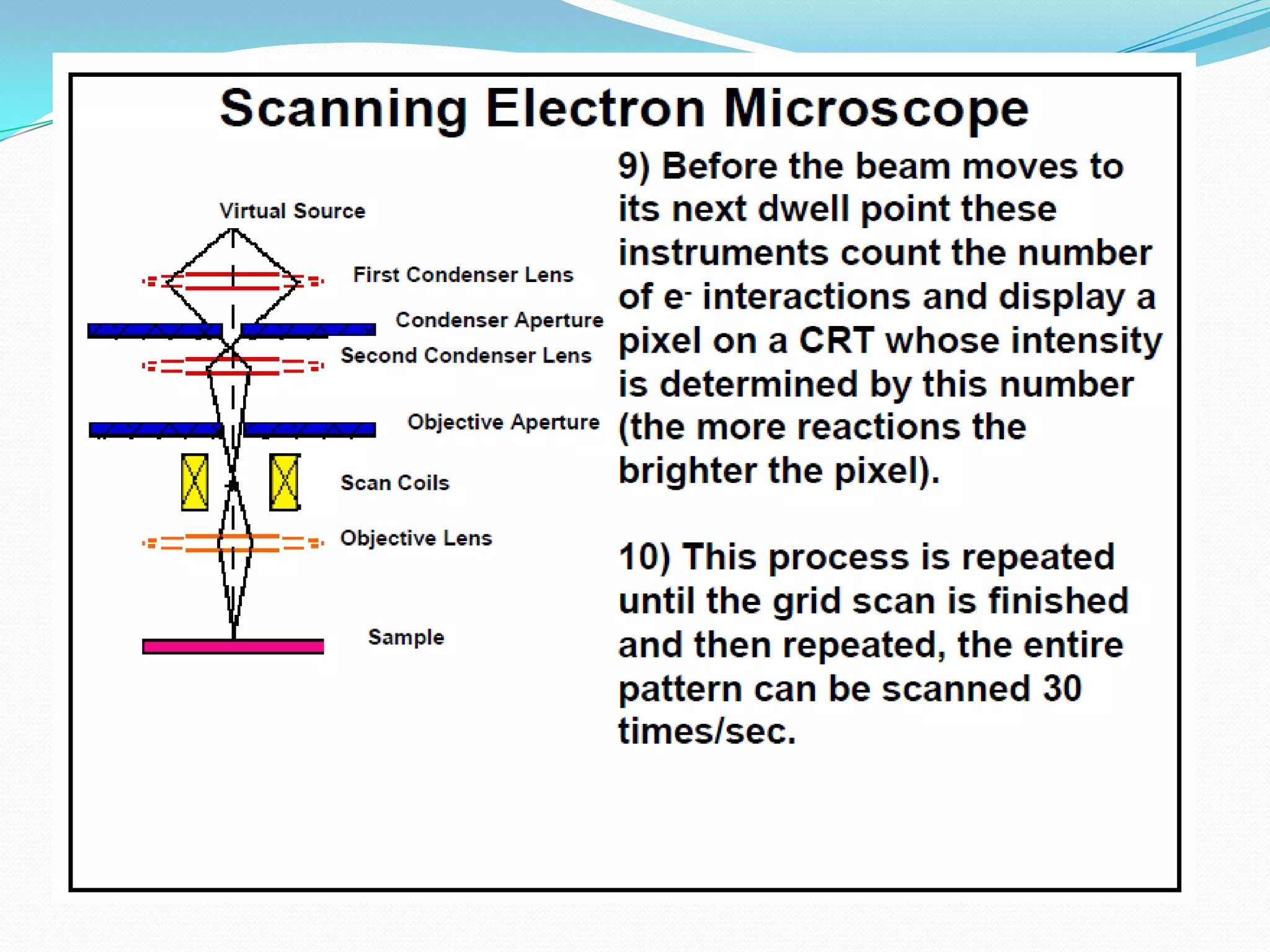 Scanning Electron Microscope

Virtual Source

First Condenser Lens

Condenser Aperture

Second Condenser Lens

Objective Aperture

Scan Coils

Objective Lens

Sample

9) Before the beam moves to its next dwell point these instruments count the number of $e^-$ interactions and display a pixel on a CRT whose intensity is determined by this number (the more reactions the brighter the pixel).

10) This process is repeated until the grid scan is finished and then repeated, the entire pattern can be scanned 30 times/sec.